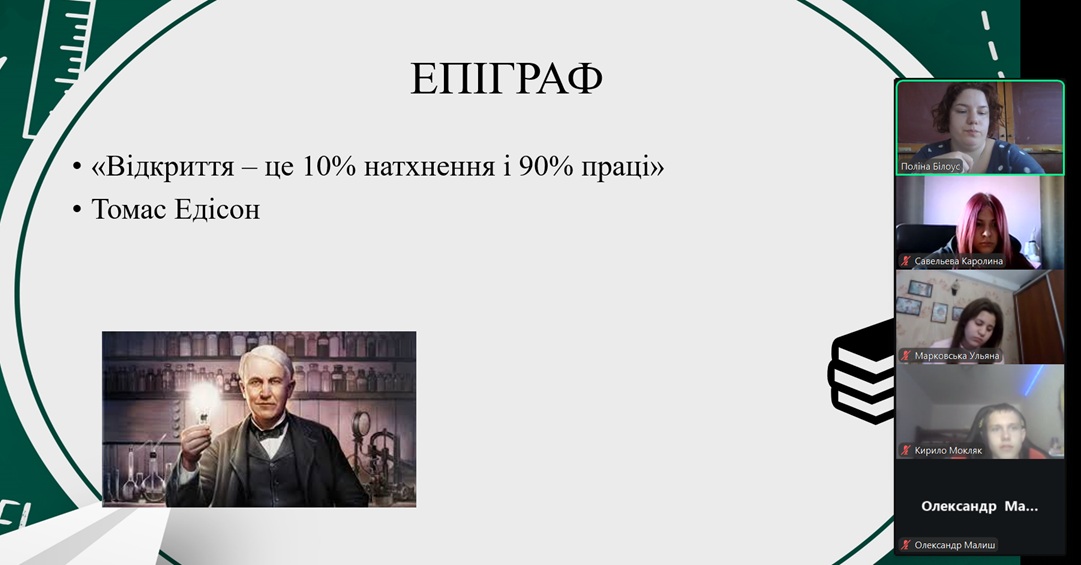 ЕПІГРАФ

• «Відкриття – це 10% натхнення і 90% праці»
• Томас Едісон

Поліна Білоус

Савельева Каролина

Марковська Ульяна

Кирило Мокляк

Олександр Ма...

Олександр Малиш